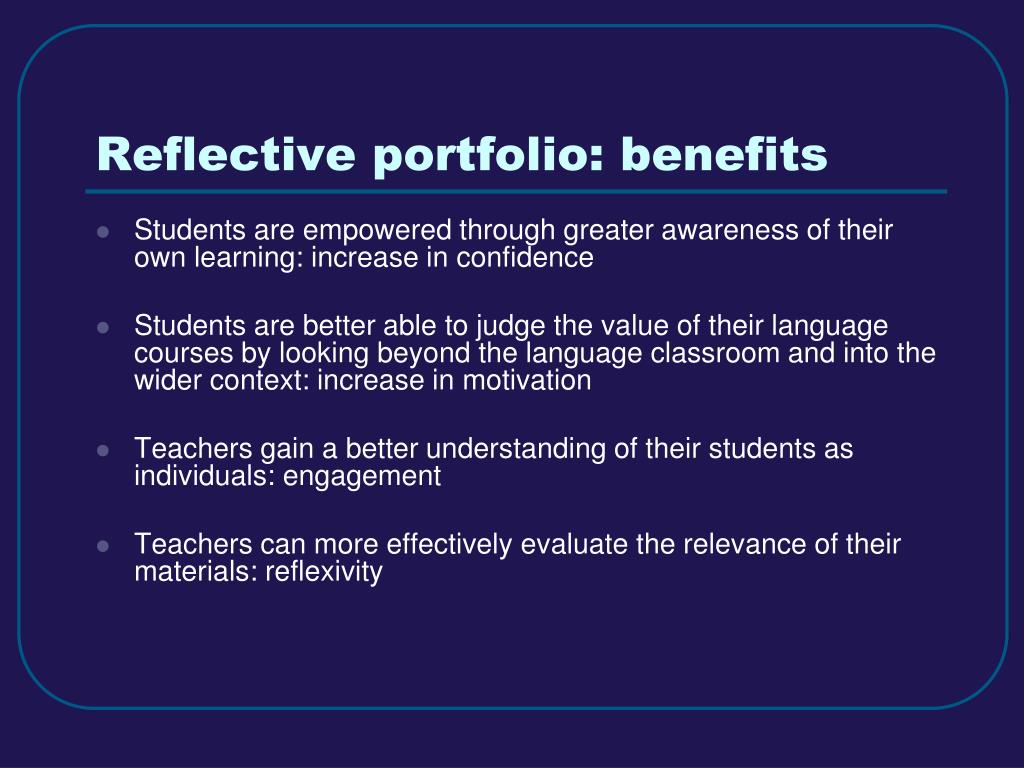 Reflective portfolio: benefits

- Students are empowered through greater awareness of their own learning: increase in confidence

- Students are better able to judge the value of their language courses by looking beyond the language classroom and into the wider context: increase in motivation

- Teachers gain a better understanding of their students as individuals: engagement

- Teachers can more effectively evaluate the relevance of their materials: reflexivity